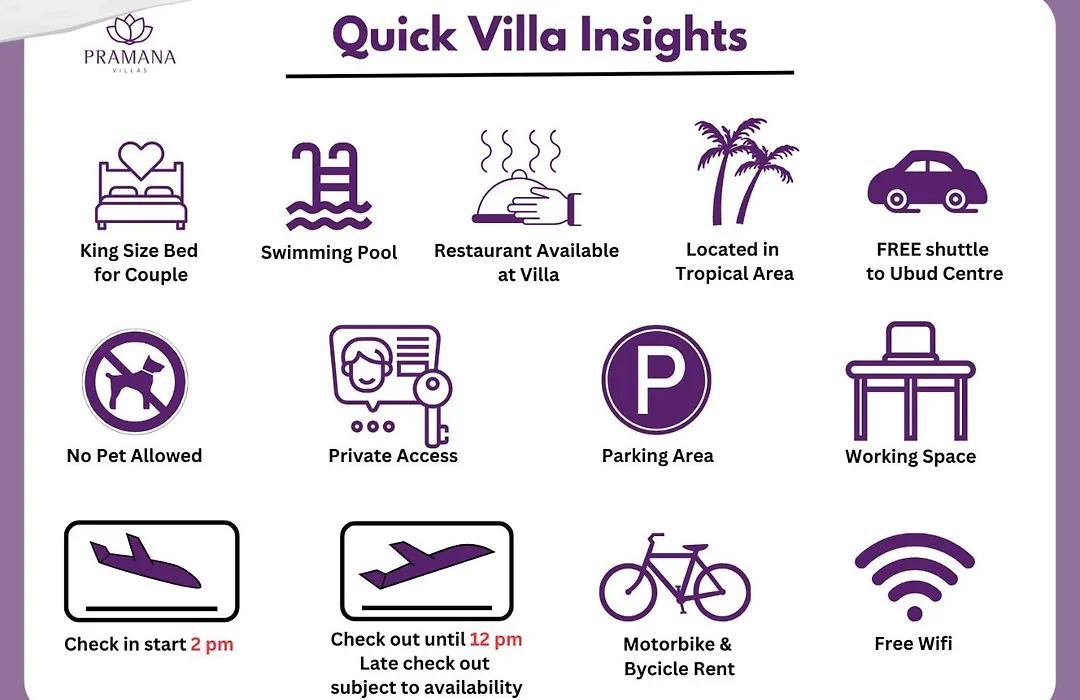 PRAMANA
VILLAS

Quick Villa Insights

King Size Bed for Couple

Swimming Pool

Restaurant Available at Villa

Located in Tropical Area

FREE shuttle to Ubud Centre

No Pet Allowed

Private Access

P

Parking Area

Working Space

Check in start 2 pm

Check out until 12 pm
Late check out subject to availability

Motorbike & Bycicle Rent

Free Wifi